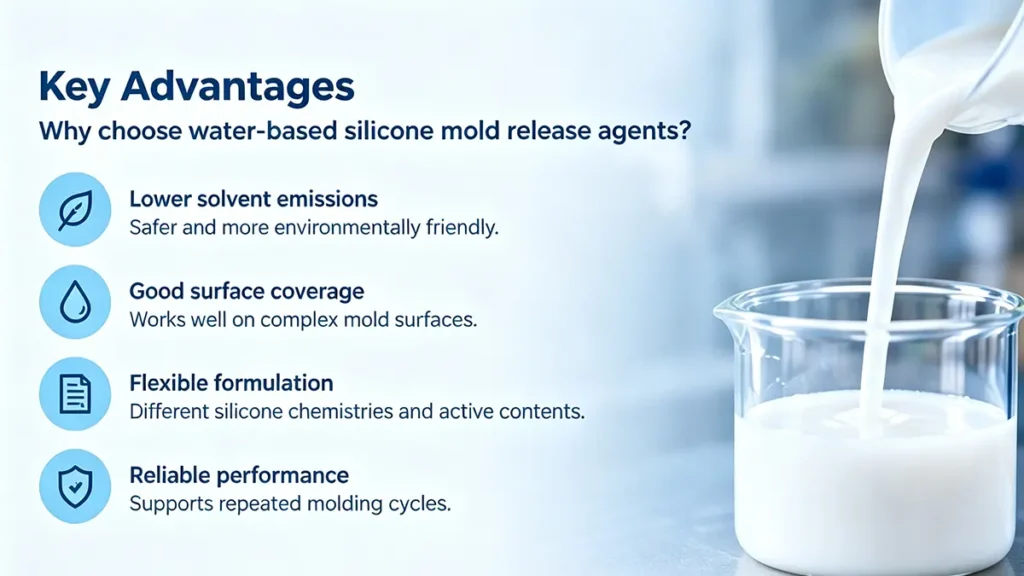 Key Advantages

Why choose water-based silicone mold release agents?

Lower solvent emissions
Safer and more environmentally friendly.

Good surface coverage
Works well on complex mold surfaces.

Flexible formulation
Different silicone chemistries and active contents.

Reliable performance
Supports repeated molding cycles.